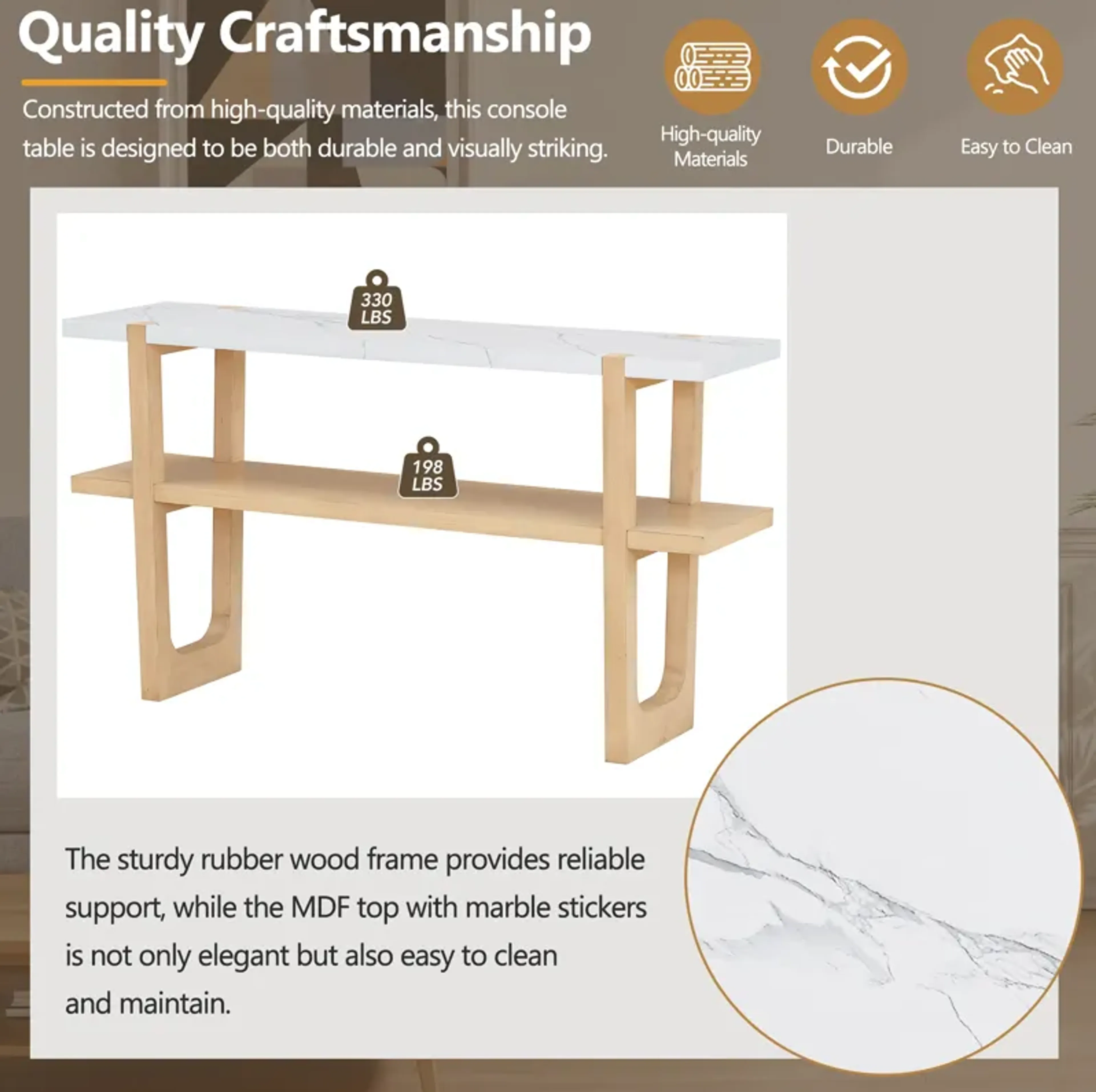 Quality Craftsmanship

Constructed from high-quality materials, this console table is designed to be both durable and visually striking.

High-quality Materials

Durable

Easy to Clean

330 LBS

198 LBS

The sturdy rubber wood frame provides reliable support, while the MDF top with marble stickers is not only elegant but also easy to clean and maintain.